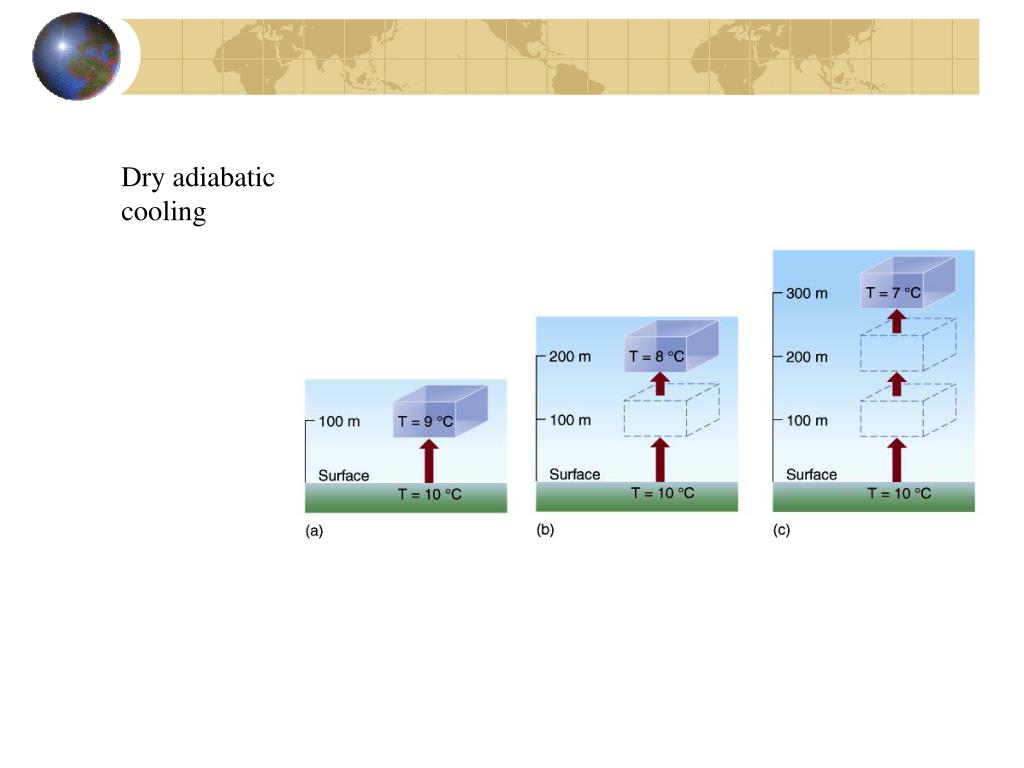 Dry adiabatic cooling

100 m
T = 9 °C
Surface
T = 10 °C
(a)

200 m
T = 8 °C
100 m
Surface
T = 10 °C
(b)

300 m
T = 7 °C
200 m
100 m
Surface
T = 10 °C
(c)